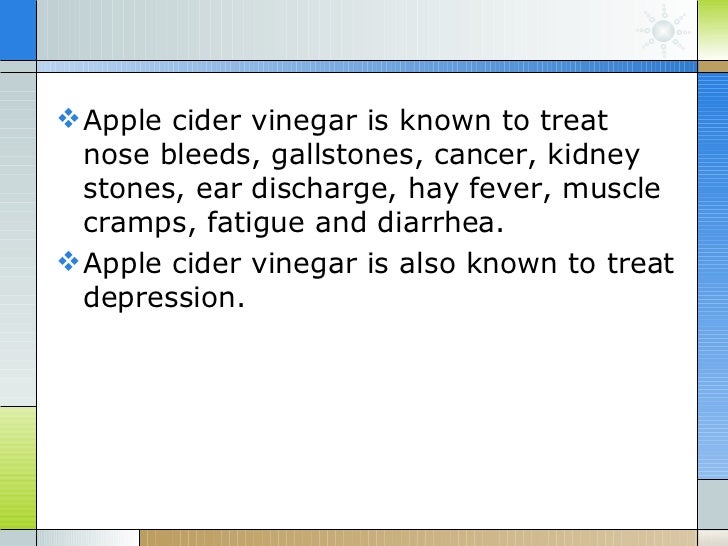 ❖ Apple cider vinegar is known to treat nose bleeds, gallstones, cancer, kidney stones, ear discharge, hay fever, muscle cramps, fatigue and diarrhea.

❖ Apple cider vinegar is also known to treat depression.